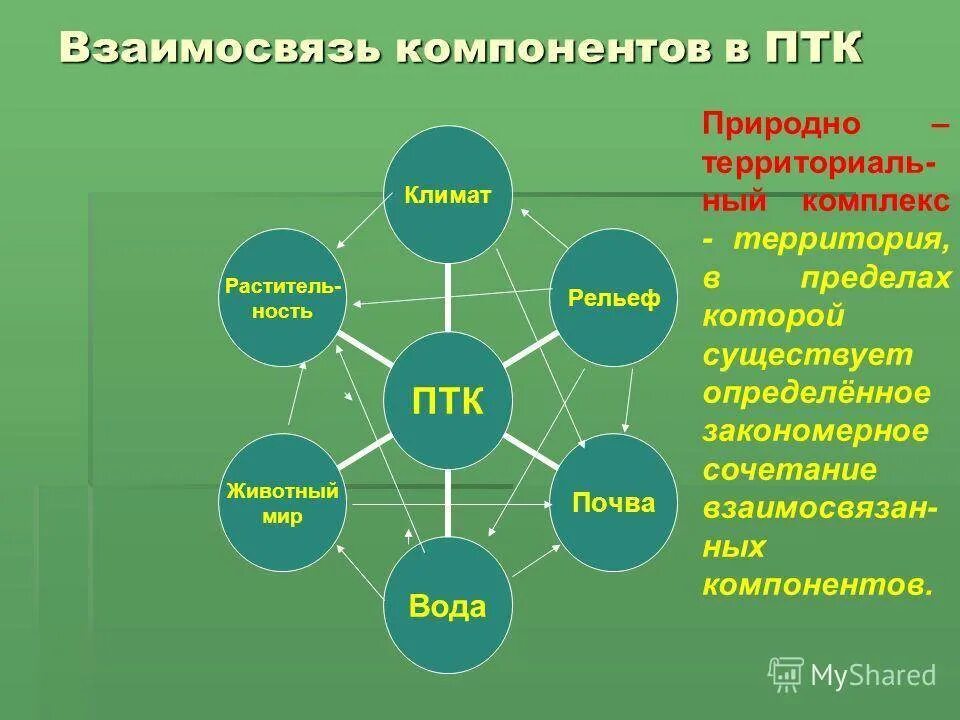 Взаимосвязь компонентов в ПТК

Климат

Растительность

Рельеф

ПТК

Животный мир

Почва

Вода

Природно – территориальный комплекс - территория, в пределах которой существует определённое закономерное сочетание взаимосвязанных компонентов.

MyShared